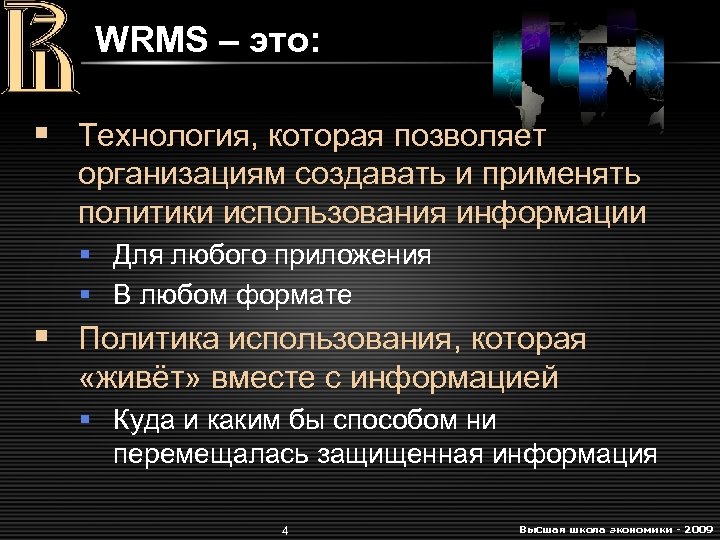 WRMS – это:

Технология, которая позволяет организациям создавать и применять политики использования информации

Для любого приложения

В любом формате

Политика использования, которая «живёт» вместе с информацией

Куда и каким бы способом ни перемещалась защищенная информация

4

Высшая школа экономики - 2009